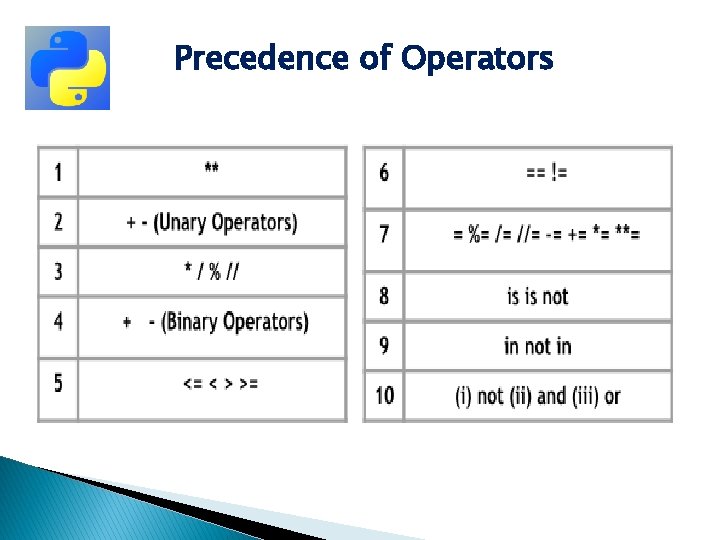 Precedence of Operators

| 1 | ** |
|---|---|
| 2 | + - (Unary Operators) |
| 3 | * / % // |
| 4 | + - (Binary Operators) |
| 5 | <= < > >= |

| 6 | == != |
|---|---|
| 7 | = %= /= //= -= += *= **= |
| 8 | is is not |
| 9 | in not in |
| 10 | (i) not (ii) and (iii) or |